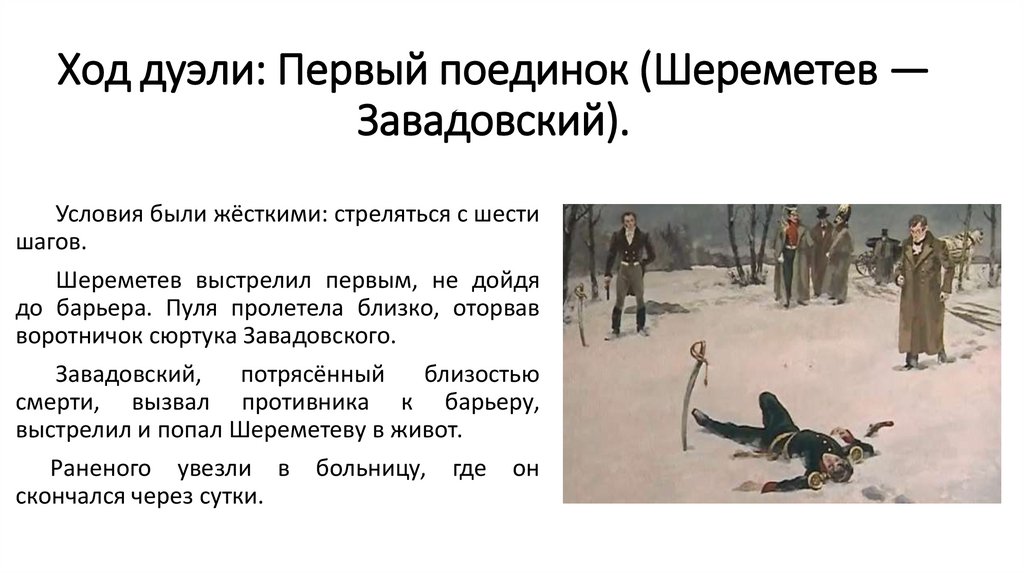 Ход дуэли: Первый поединок (Шереметев — Завадовский).

Условия были жёсткими: стреляться с шести шагов.

Шереметев выстрелил первым, не дойдя до барьера. Пуля пролетела близко, оторвав воротничок сюртука Завадовского.

Завадовский, потрясённый близостью смерти, вызвал противника к барьеру, выстрелил и попал Шереметеву в живот.

Раненого увезли в больницу, где он скончался через сутки.